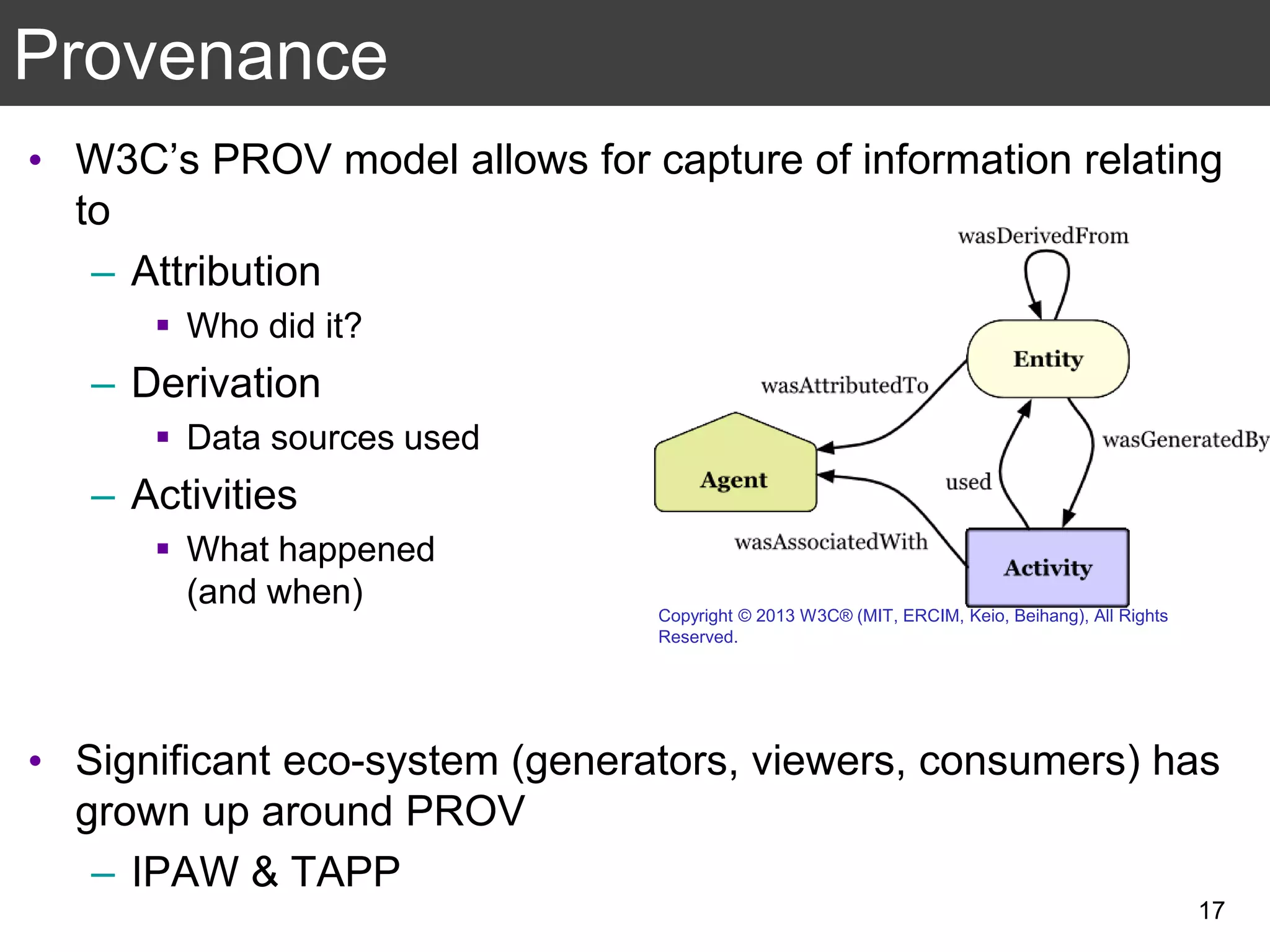 Provenance

• W3C's PROV model allows for capture of information relating to
  – Attribution
    ▪ Who did it?
  – Derivation
    ▪ Data sources used
  – Activities
    ▪ What happened (and when)

wasDerivedFrom

Entity

wasAttributedTo

wasGeneratedBy

Agent

used

wasAssociatedWith

Activity

Copyright © 2013 W3C® (MIT, ERCIM, Keio, Beihang), All Rights Reserved.

• Significant eco-system (generators, viewers, consumers) has grown up around PROV
  – IPAW & TAPP

17